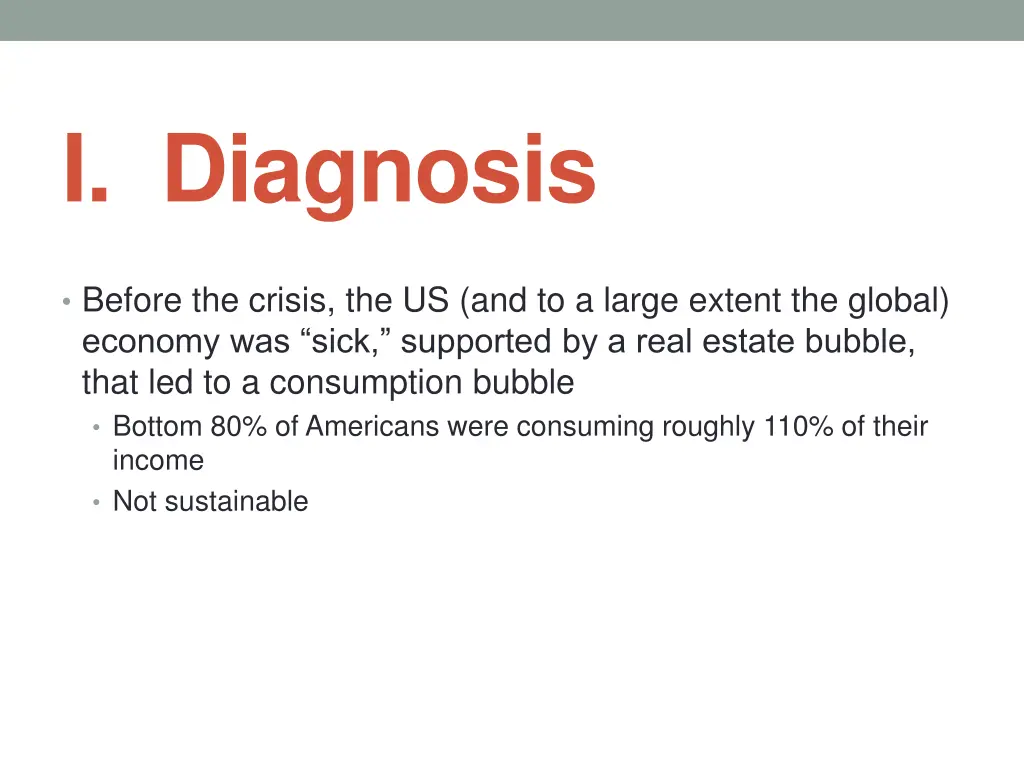 I. Diagnosis

• Before the crisis, the US (and to a large extent the global) economy was “sick,” supported by a real estate bubble, that led to a consumption bubble
  • Bottom 80% of Americans were consuming roughly 110% of their income
  • Not sustainable